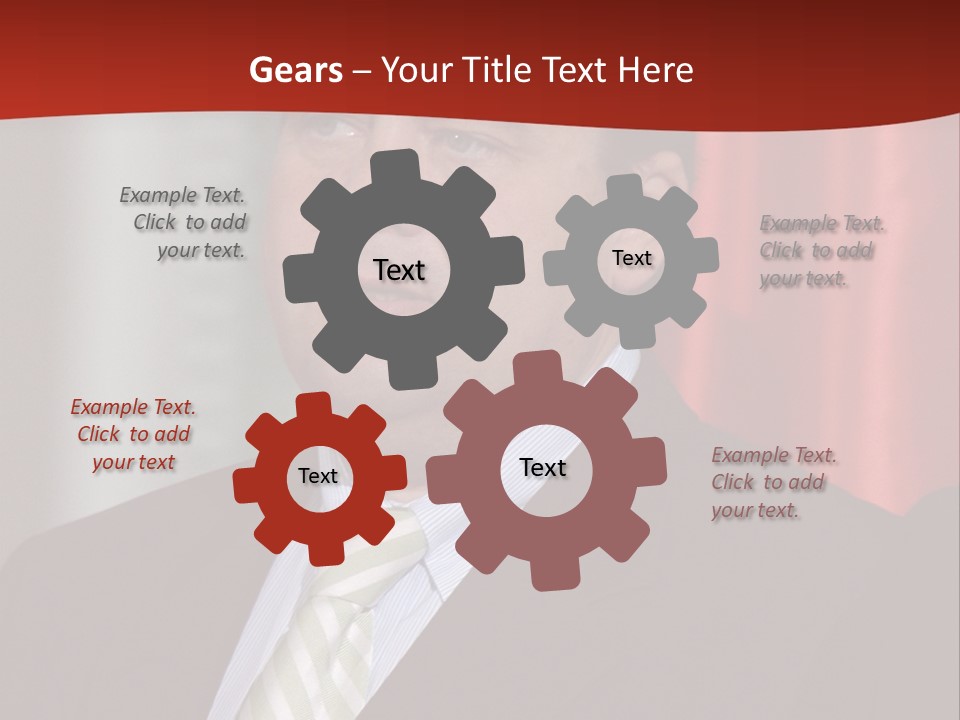 Gears – Your Title Text Here

Example Text. Click to add your text.

Text

Text

Example Text. Click to add your text.

Example Text. Click to add your text

Text

Text

Example Text. Click to add your text.